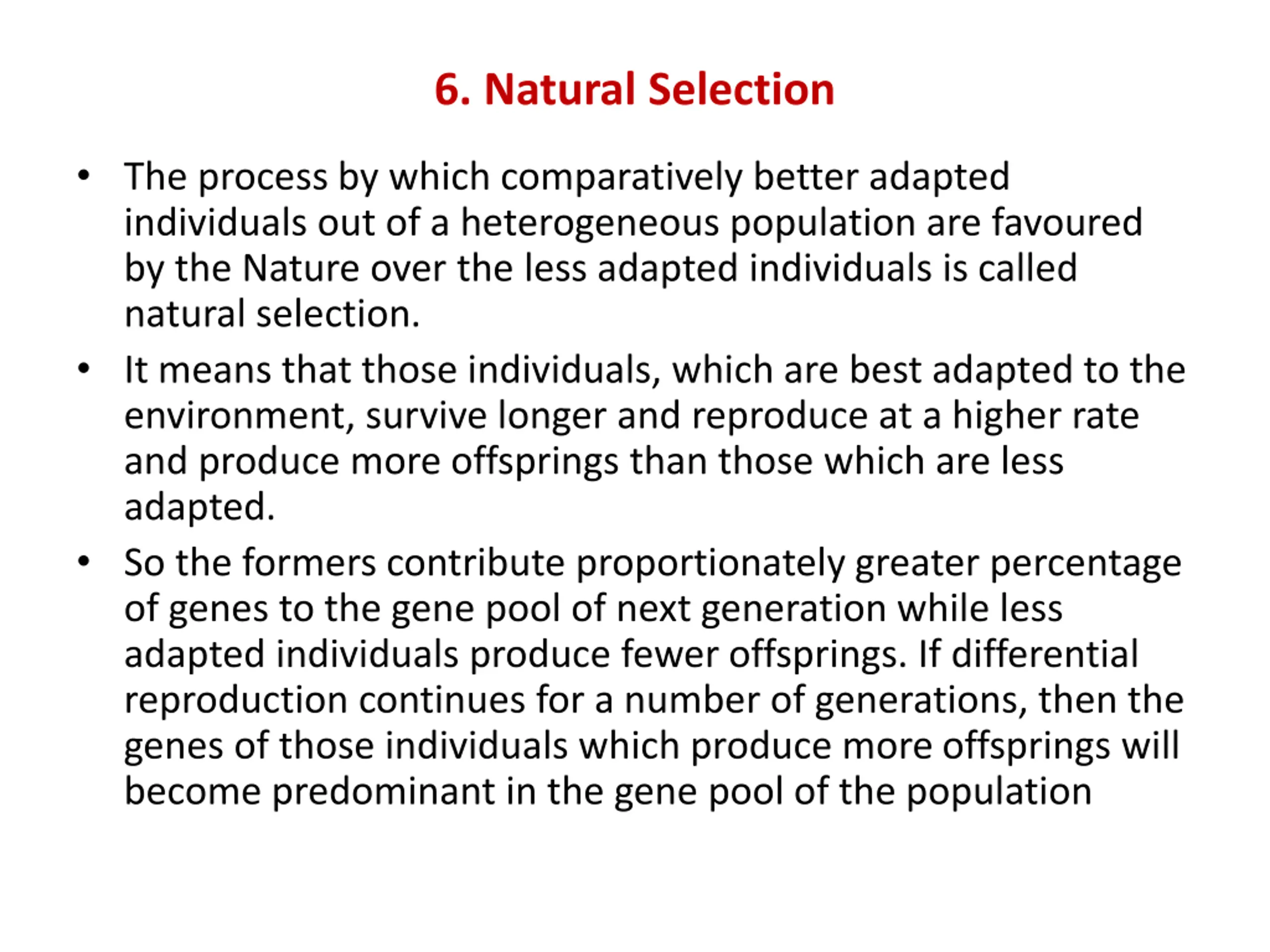 6. Natural Selection

• The process by which comparatively better adapted individuals out of a heterogeneous population are favoured by the Nature over the less adapted individuals is called natural selection.

• It means that those individuals, which are best adapted to the environment, survive longer and reproduce at a higher rate and produce more offsprings than those which are less adapted.

• So the formers contribute proportionately greater percentage of genes to the gene pool of next generation while less adapted individuals produce fewer offsprings. If differential reproduction continues for a number of generations, then the genes of those individuals which produce more offsprings will become predominant in the gene pool of the population